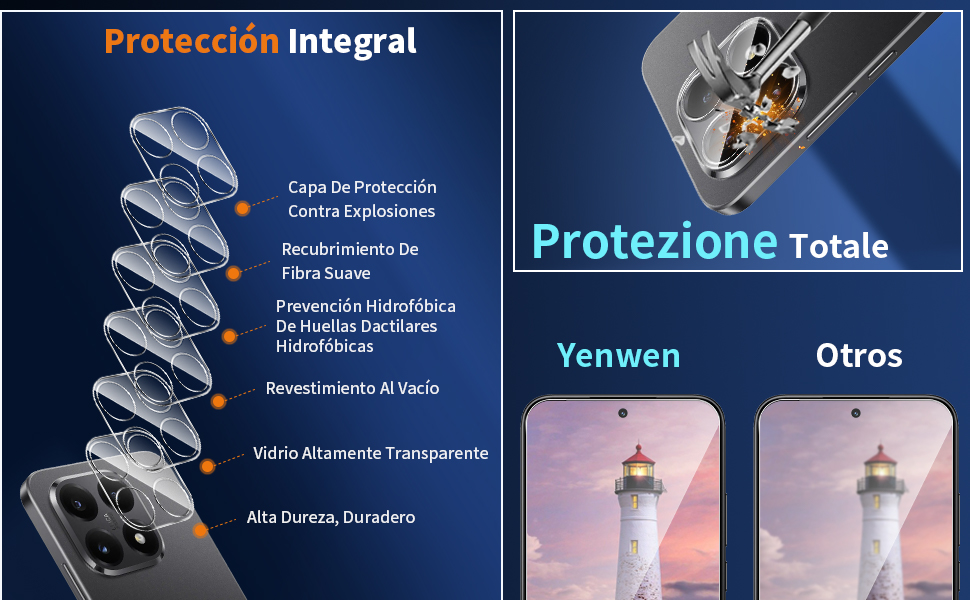 Protección Integral

Capa De Protección Contra Explosiones

Recubrimiento De Fibra Suave

Prevención Hidrofóbica De Huellas Dactilares Hidrofóbicas

Revestimiento Al Vacío

Vidrio Altamente Transparente

Alta Dureza, Duradero

Protezione Totale

Yenwen

Otros